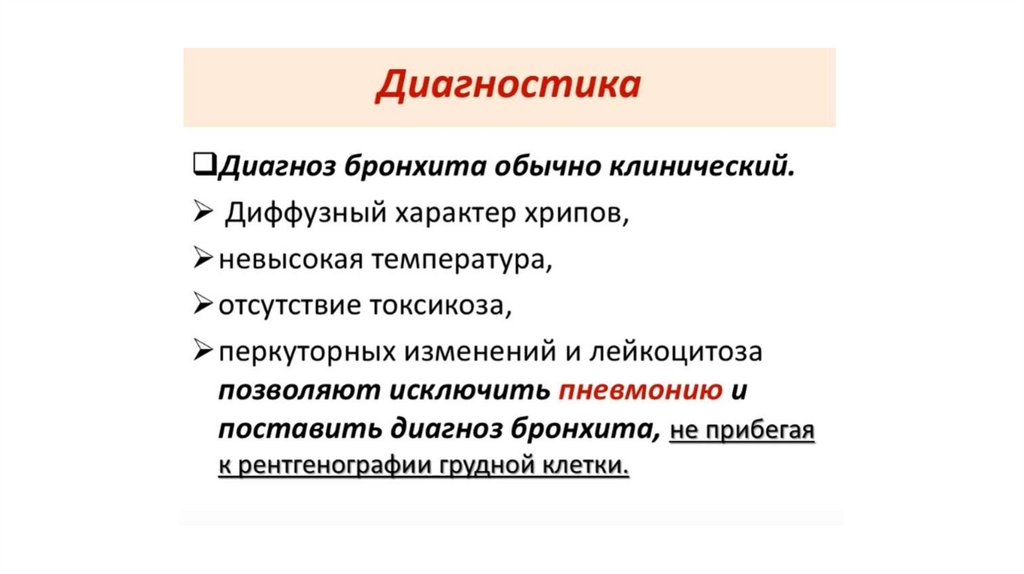 Диагностика

❑Диагноз бронхита обычно клинический.

➢ Диффузный характер хрипов,

➢невысокая температура,

➢отсутствие токсикоза,

➢перкуторных изменений и лейкоцитоза позволяют исключить пневмонию и поставить диагноз бронхита, не прибегая к рентгенографии грудной клетки.